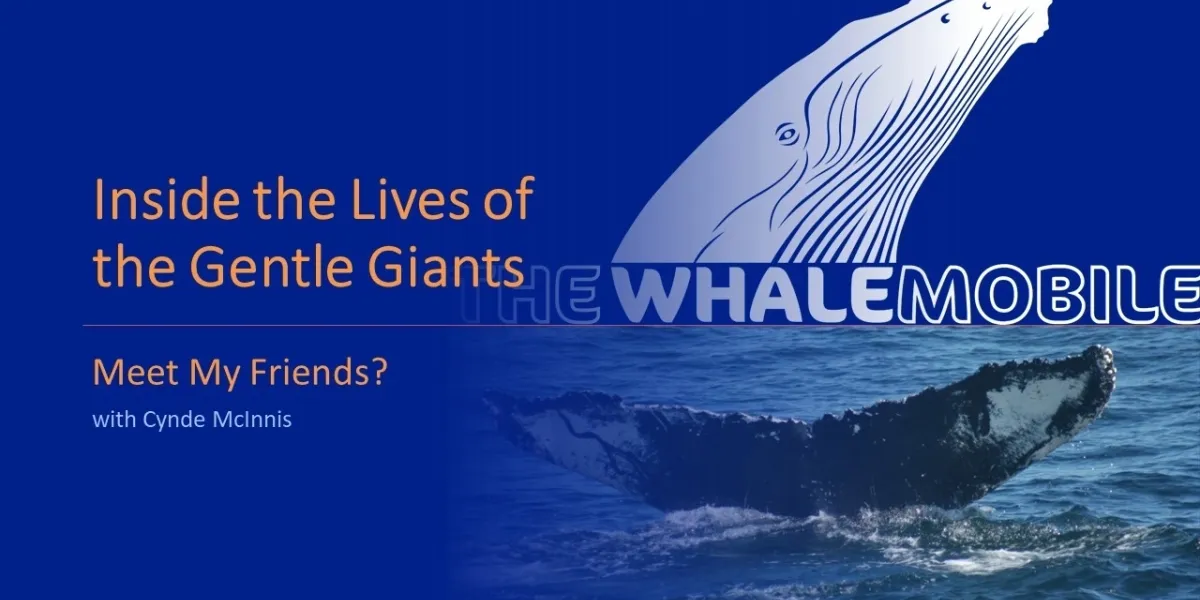 Inside the Lives of the Gentle Giants

THE WHALEMOBILE

Meet My Friends?

with Cynde McInnis